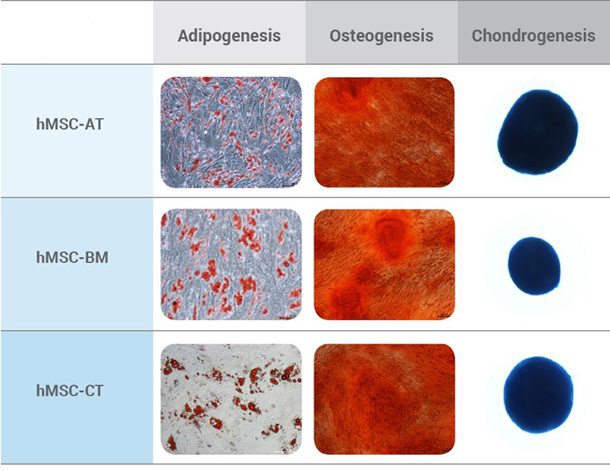 | | Adipogenesis | Osteogenesis | Chondrogenesis |
|---|---|---|---|
| hMSC-AT | | | |
| hMSC-BM | | | |
| hMSC-CT | | | |